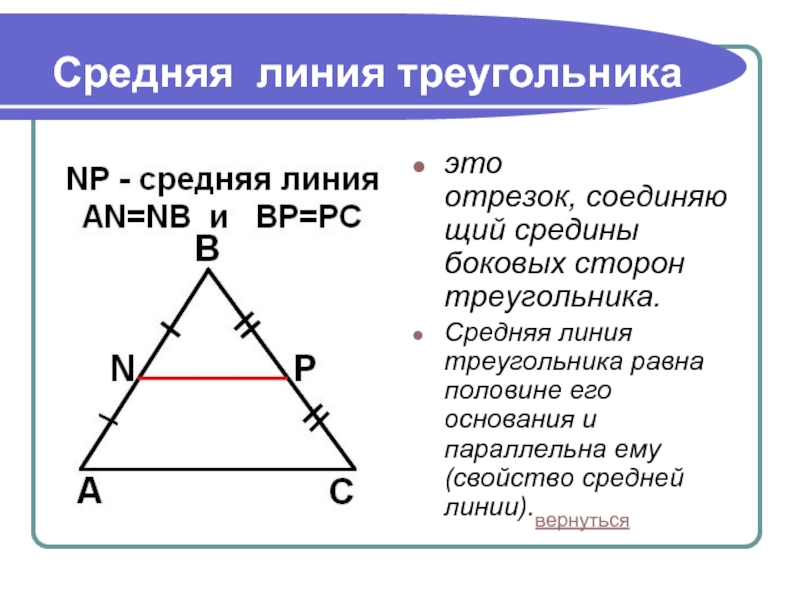 Средняя линия треугольника

NP - средняя линия
AN=NB и BP=PC

B

N

P

A

C

- это отрезок, соединяющий средины боковых сторон треугольника.
- Средняя линия треугольника равна половине его основания и параллельна ему (свойство средней линии).

вернуться